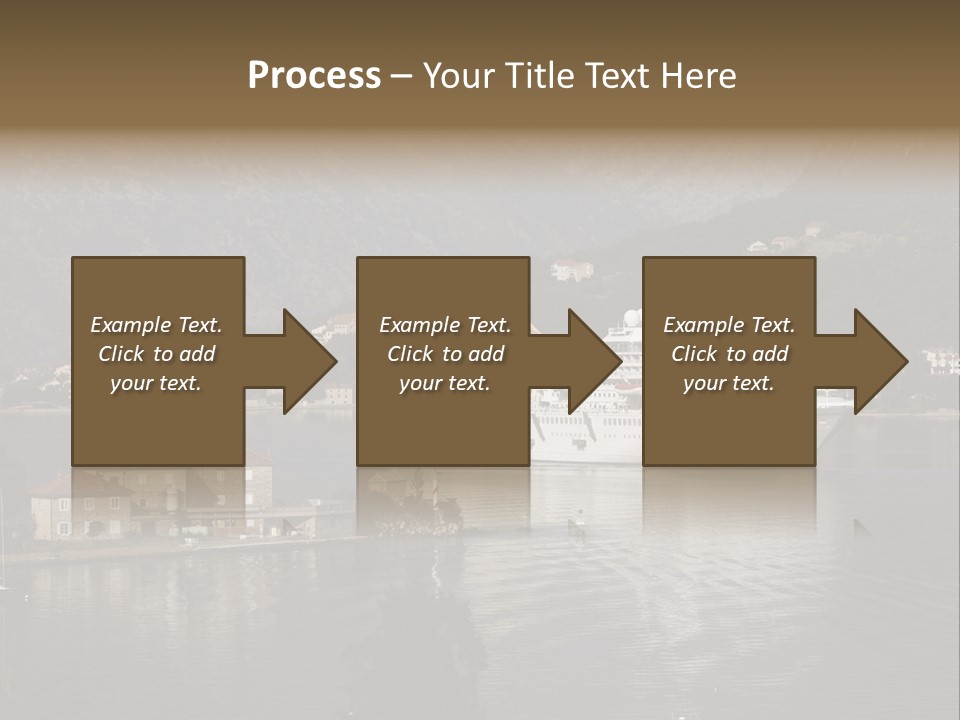 Process – Your Title Text Here

Example Text. Click to add your text.

Example Text. Click to add your text.

Example Text. Click to add your text.